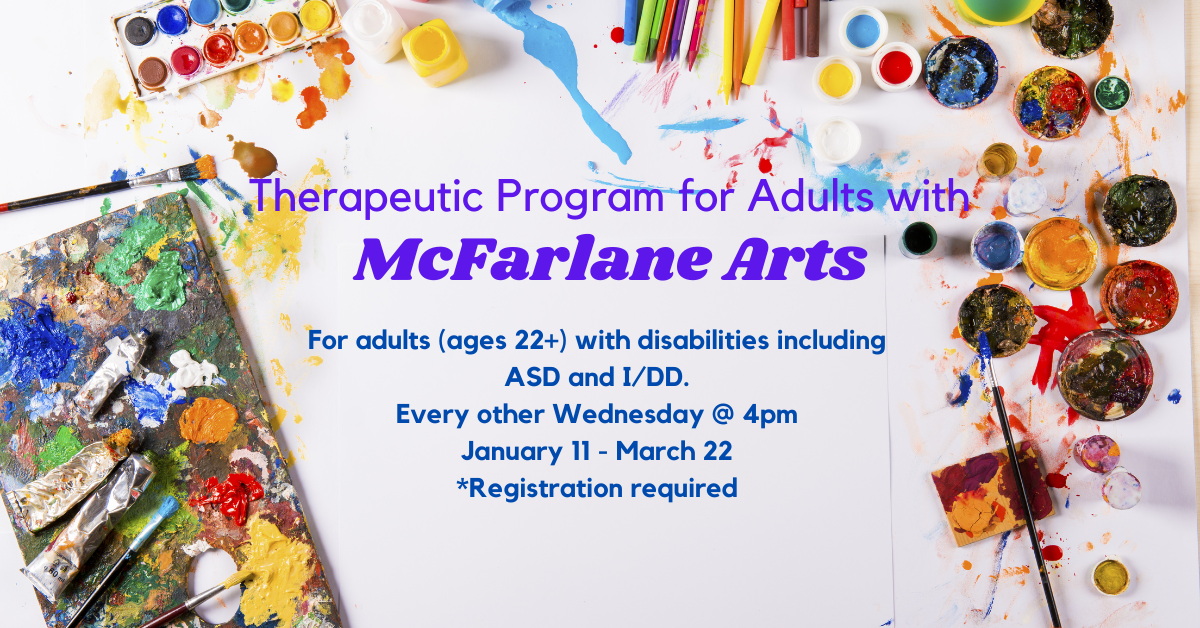 Therapeutic Program for Adults with
McFarlane Arts

For adults (ages 22+) with disabilities including ASD and I/DD.
Every other Wednesday @ 4pm
January 11 - March 22
*Registration required